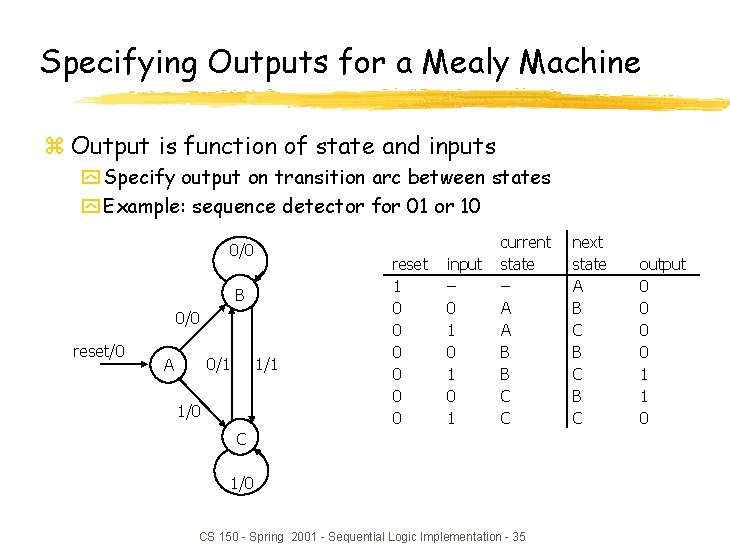 Specifying Outputs for a Mealy Machine

Output is function of state and inputs

Specify output on transition arc between states

Example: sequence detector for 01 or 10

0/0
B
0/0
reset/0
A
0/1
1/1
1/0
C
1/0

| reset | input | current state | next state | output |
|---|---|---|---|---|
| 1 | – | – | A | 0 |
| 0 | 0 | A | B | 0 |
| 0 | 1 | A | C | 0 |
| 0 | 0 | B | B | 0 |
| 0 | 1 | B | C | 1 |
| 0 | 0 | C | B | 1 |
| 0 | 1 | C | C | 0 |

CS 150 - Spring 2001 - Sequential Logic Implementation - 35